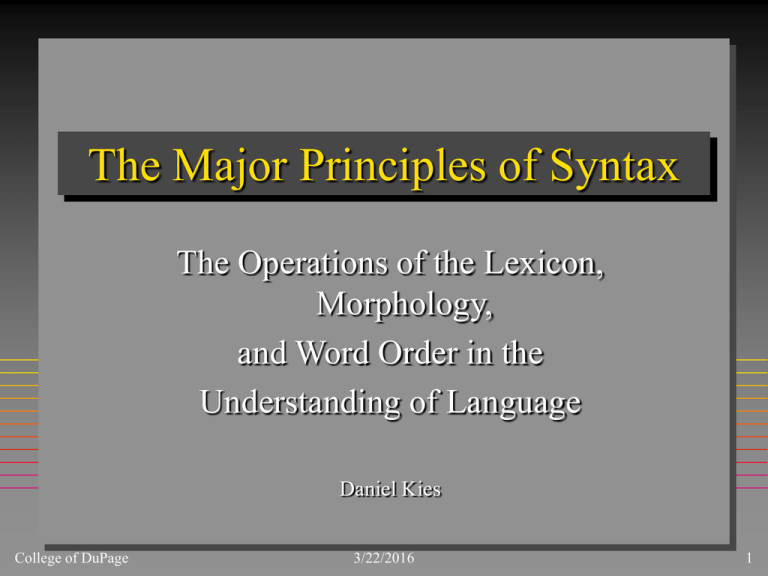 The Major Principles of Syntax

The Operations of the Lexicon, Morphology,
and Word Order in the
Understanding of Language

Daniel Kies

College of DuPage 3/22/2016 1